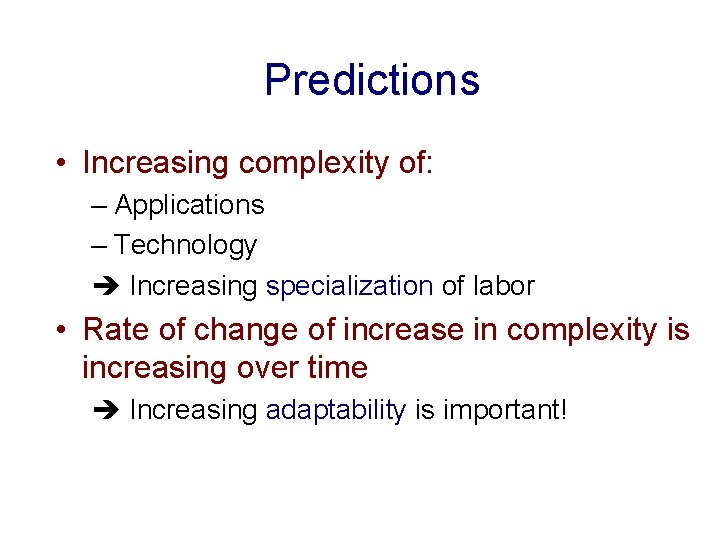 Predictions

• Increasing complexity of:

– Applications

– Technology

➔ Increasing specialization of labor

• Rate of change of increase in complexity is increasing over time

➔ Increasing adaptability is important!